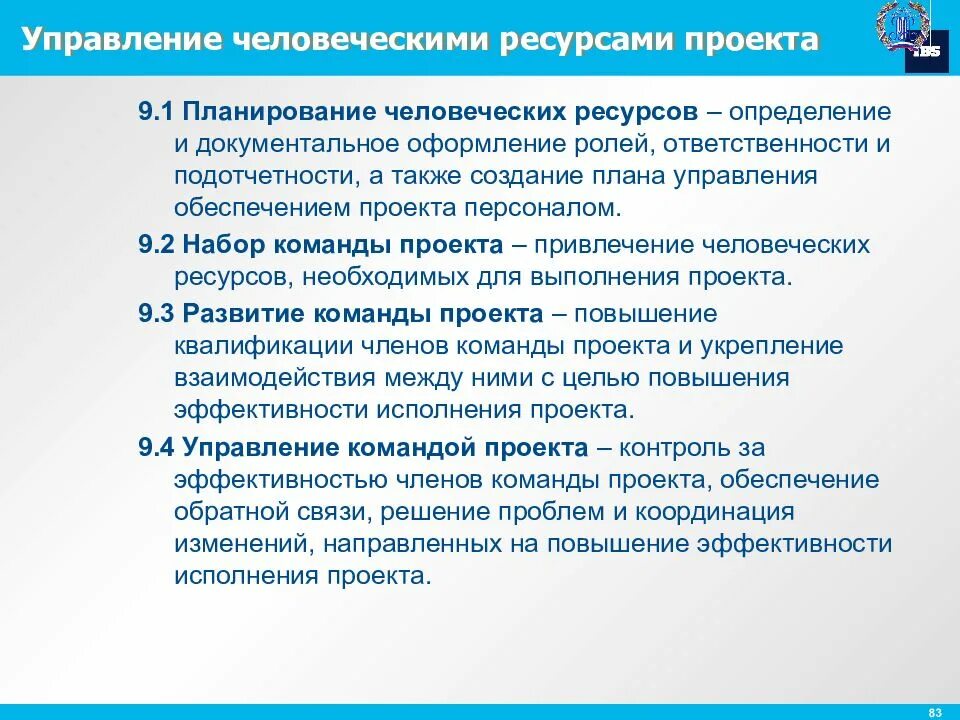 Управление человеческими ресурсами проекта

IBS

9.1 Планирование человеческих ресурсов – определение и документальное оформление ролей, ответственности и подотчетности, а также создание плана управления обеспечением проекта персоналом.

9.2 Набор команды проекта – привлечение человеческих ресурсов, необходимых для выполнения проекта.

9.3 Развитие команды проекта – повышение квалификации членов команды проекта и укрепление взаимодействия между ними с целью повышения эффективности исполнения проекта.

9.4 Управление командой проекта – контроль за эффективностью членов команды проекта, обеспечение обратной связи, решение проблем и координация изменений, направленных на повышение эффективности исполнения проекта.

83